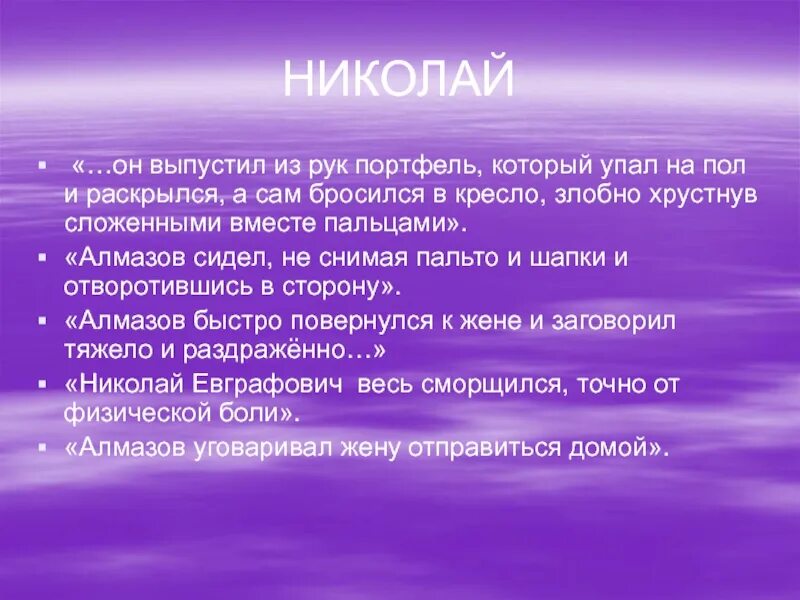 НИКОЛАЙ

▪ «…он выпустил из рук портфель, который упал на пол и раскрылся, а сам бросился в кресло, злобно хрустнув сложенными вместе пальцами».
▪ «Алмазов сидел, не снимая пальто и шапки и отворотившись в сторону».
▪ «Алмазов быстро повернулся к жене и заговорил тяжело и раздражённо…»
▪ «Николай Евграфович весь сморщился, точно от физической боли».
▪ «Алмазов уговаривал жену отправиться домой».